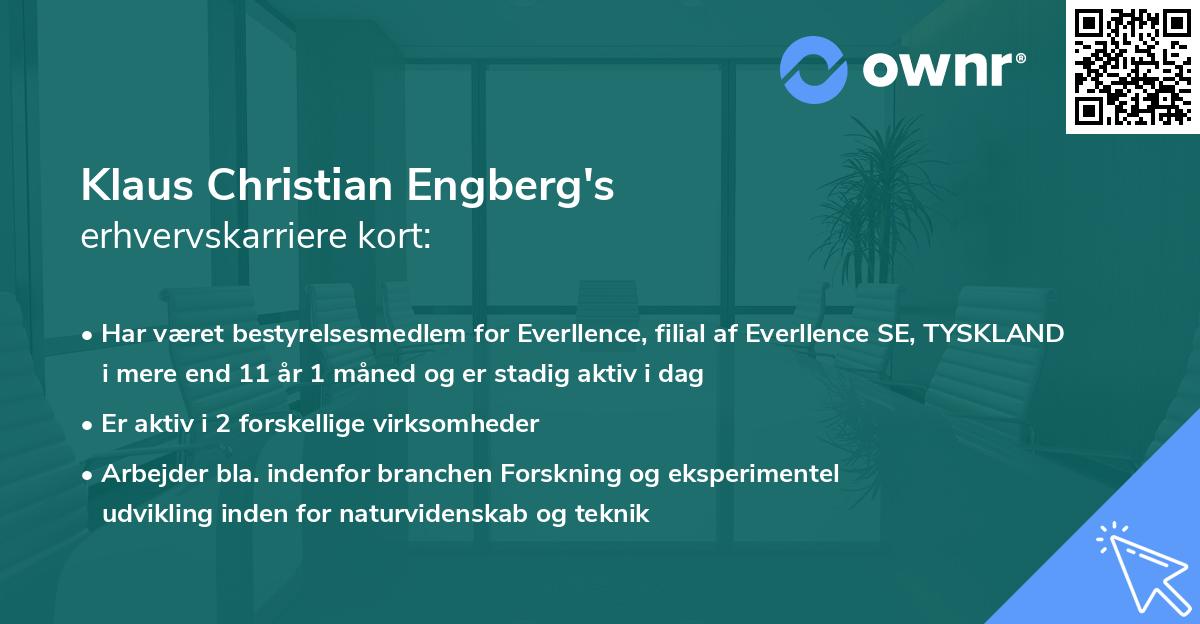 ownr®

Klaus Christian Engberg's
erhvervskarriere kort:

• Har været bestyrelsesmedlem for Everllence, filial af Everllence SE, TYSKLAND i mere end 11 år 1 måned og er stadig aktiv i dag

• Er aktiv i 2 forskellige virksomheder

• Arbejder bla. indenfor branchen Forskning og eksperimentel udvikling inden for naturvidenskab og teknik